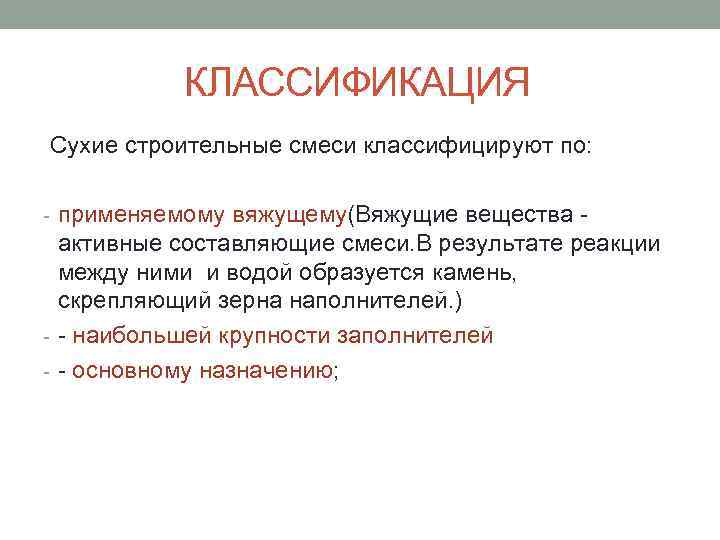 КЛАССИФИКАЦИЯ

Сухие строительные смеси классифицируют по:

- применяемому вяжущему(Вяжущие вещества - активные составляющие смеси.В результате реакции между ними и водой образуется камень, скрепляющий зерна наполнителей.)

- - наибольшей крупности заполнителей

- - основному назначению;